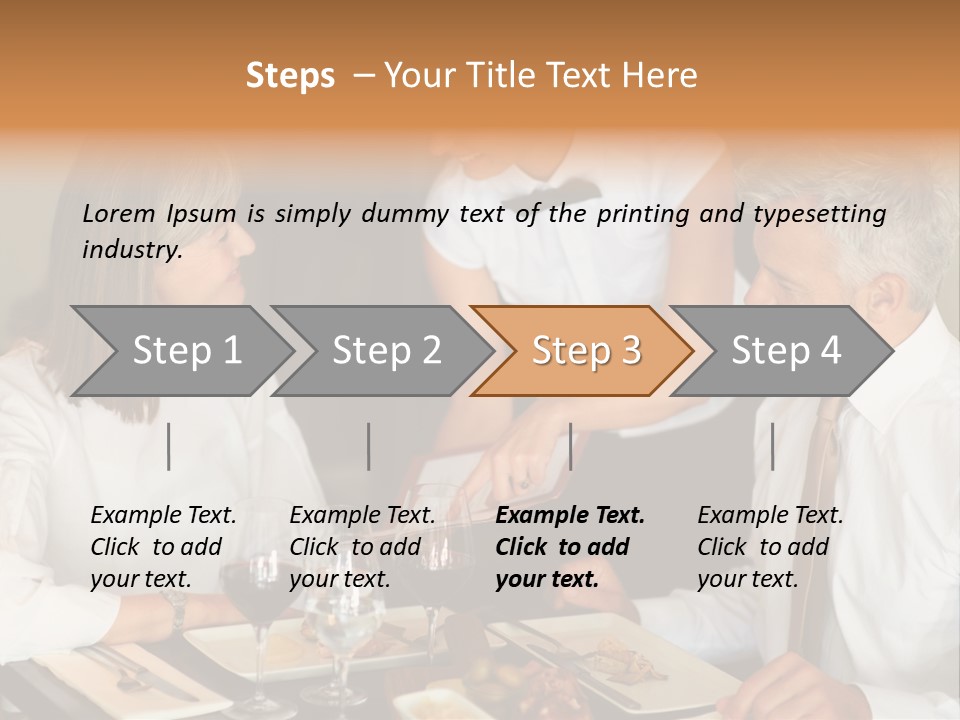 Steps – Your Title Text Here

Lorem Ipsum is simply dummy text of the printing and typesetting industry.

Step 1

Step 2

Step 3

Step 4

Example Text. Click to add your text.

Example Text. Click to add your text.

Example Text. Click to add your text.

Example Text. Click to add your text.